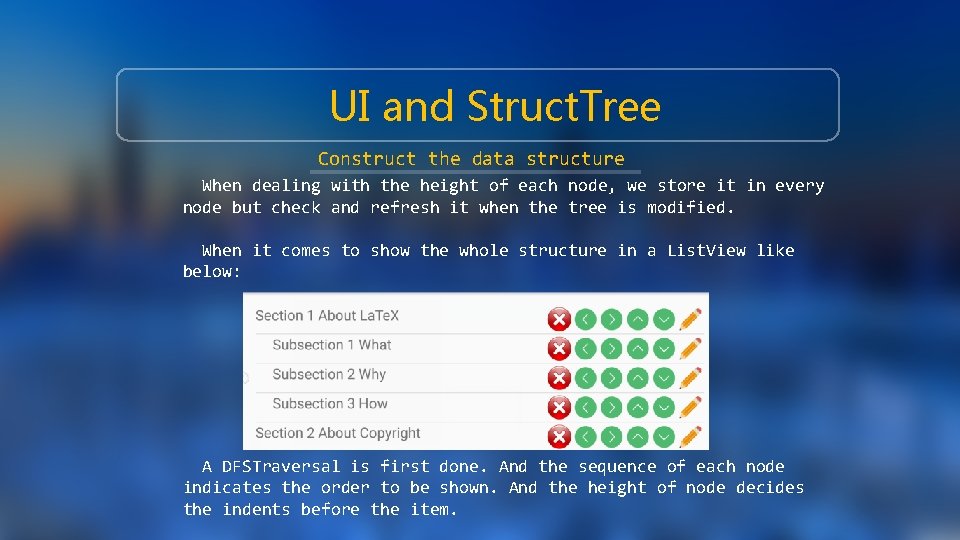 UI and StructTree

Construct the data structure

When dealing with the height of each node, we store it in every node but check and refresh it when the tree is modified.

When it comes to show the whole structure in a ListView like below:

Section 1 About LaTeX
Subsection 1 What
Subsection 2 Why
Subsection 3 How
Section 2 About Copyright

A DFSTraversal is first done. And the sequence of each node indicates the order to be shown. And the height of node decides the indents before the item.